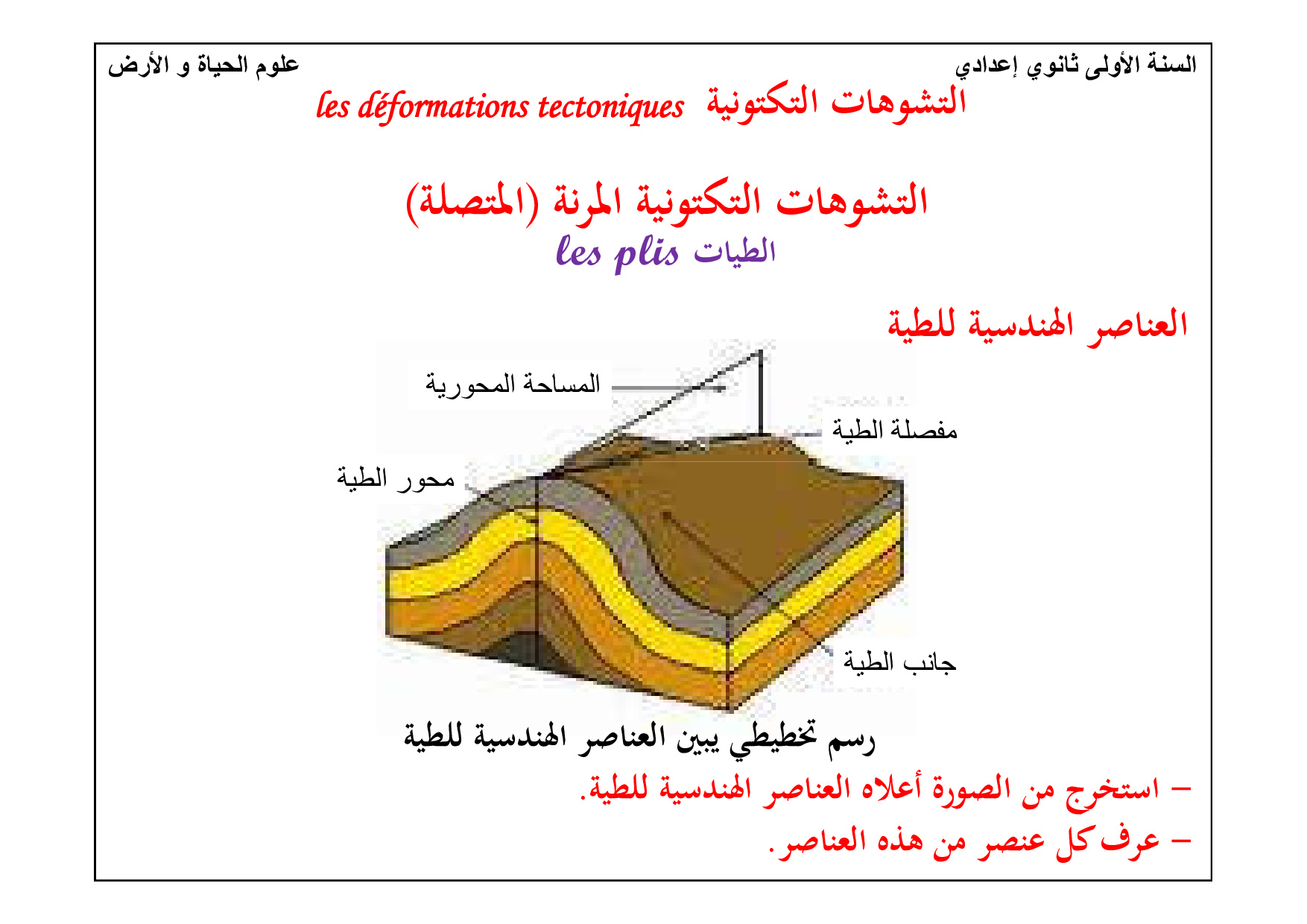 السنة الأولى ثانوي إعدادي

علوم الحياة و الأرض

التشوهات التكتونية les déformations tectoniques

التشوهات التكتونية المرنة (المتصلة)

الطيات les plis

العناصر الهندسية للطية

المساحة المحورية

مفصلة الطية

محور الطية

جانب الطية

رسم تخطيطي يبين العناصر الهندسية للطية

– استخرج من الصورة أعلاه العناصر الهندسية للطية.

– عرف كل عنصر من هذه العناصر.